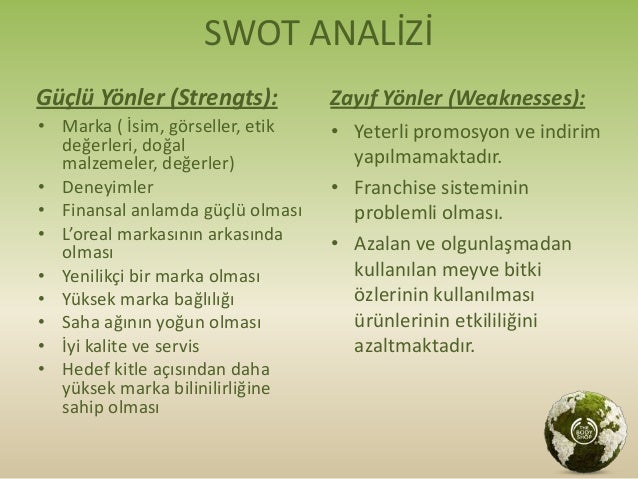 SWOT ANALİZİ

Güçlü Yönler (Strengts):

• Marka ( İsim, görseller, etik değerleri, doğal malzemeler, değerler)
• Deneyimler
• Finansal anlamda güçlü olması
• L'oreal markasının arkasında olması
• Yenilikçi bir marka olması
• Yüksek marka bağlılığı
• Saha ağının yoğun olması
• İyi kalite ve servis
• Hedef kitle açısından daha yüksek marka bilinilirliğine sahip olması

Zayıf Yönler (Weaknesses):

• Yeterli promosyon ve indirim yapılmamaktadır.
• Franchise sisteminin problemli olması.
• Azalan ve olgunlaşmadan kullanılan meyve bitki özlerinin kullanılması ürünlerinin etkililiğini azaltmaktadır.

THE BODY SHOP